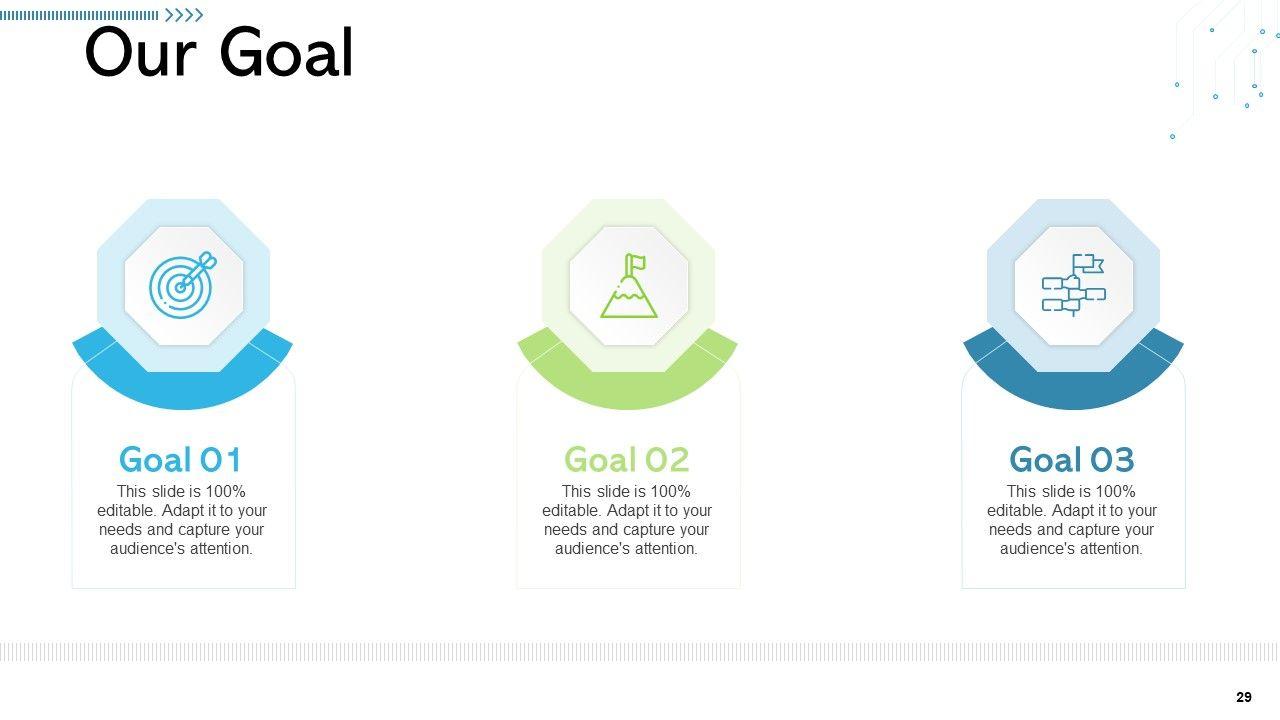 Our Goal

Goal 01
This slide is 100% editable. Adapt it to your needs and capture your audience's attention.

Goal 02
This slide is 100% editable. Adapt it to your needs and capture your audience's attention.

Goal 03
This slide is 100% editable. Adapt it to your needs and capture your audience's attention.

29